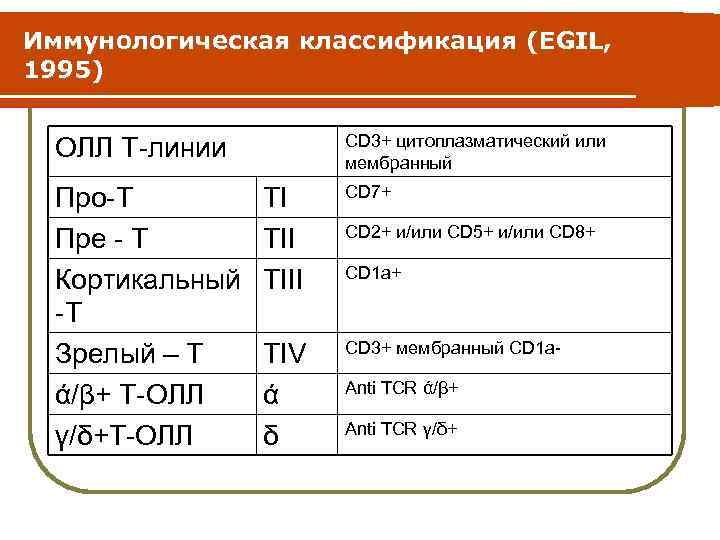 Иммунологическая классификация (EGIL, 1995)

| ОЛЛ Т-линии | | CD3+ цитоплазматический или мембранный |
|---|---|---|
| Про-Т | TI | CD7+ |
| Пре - Т | TII | CD2+ и/или CD5+ и/или CD8+ |
| Кортикальный -Т | TIII | CD1a+ |
| Зрелый – Т | TIV | CD3+ мембранный CD1a- |
| ά/β+ Т-ОЛЛ | ά | Anti TCR ά/β+ |
| γ/δ+Т-ОЛЛ | δ | Anti TCR γ/δ+ |